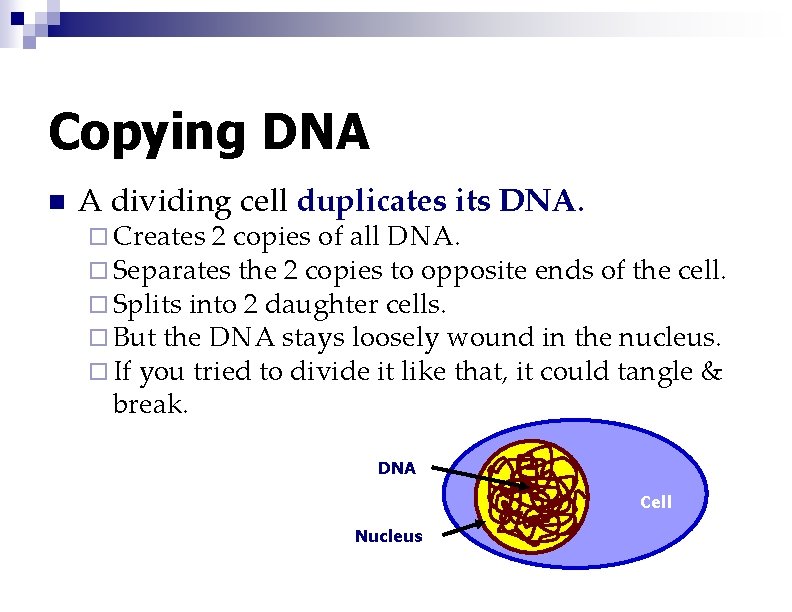 Copying DNA

A dividing cell duplicates its DNA.

Creates 2 copies of all DNA.

Separates the 2 copies to opposite ends of the cell.

Splits into 2 daughter cells.

But the DNA stays loosely wound in the nucleus.

If you tried to divide it like that, it could tangle & break.

DNA

Nucleus

Cell